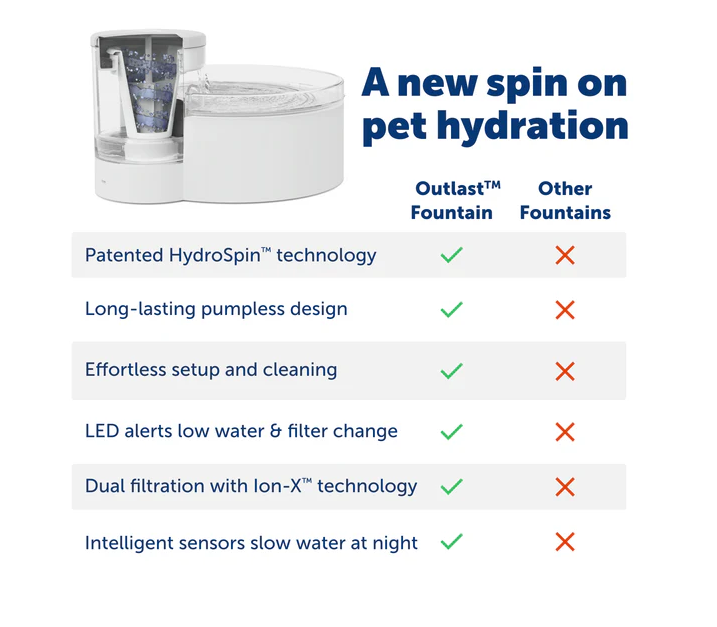 A new spin on pet hydration

| | Outlast™ Fountain | Other Fountains |
|---|---|---|
| Patented HydroSpin™ technology | ✓ | ✗ |
| Long-lasting pumpless design | ✓ | ✗ |
| Effortless setup and cleaning | ✓ | ✗ |
| LED alerts low water & filter change | ✓ | ✗ |
| Dual filtration with Ion-X™ technology | ✓ | ✗ |
| Intelligent sensors slow water at night | ✓ | ✗ |